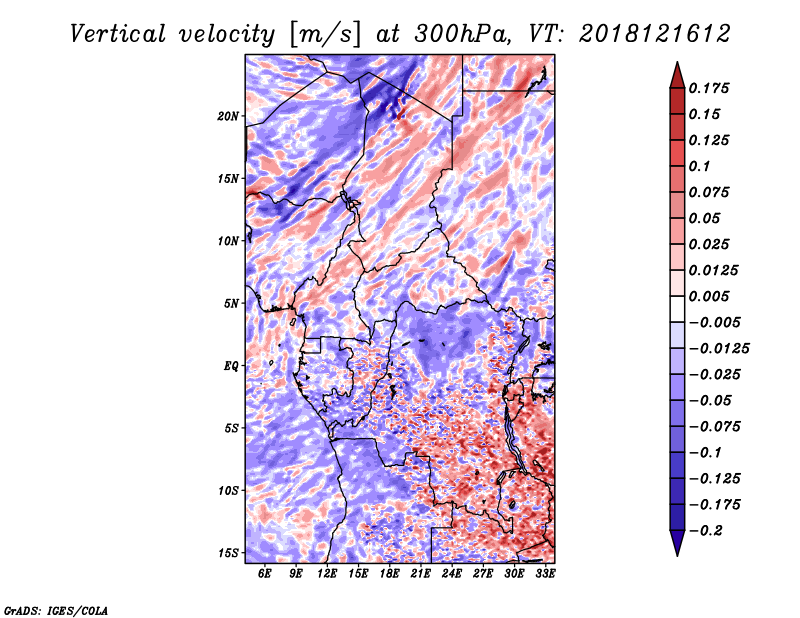 Vertical velocity [m/s] at 300hPa, VT: 2018121612

20N
15N
10N
5N
EQ
5S
10S
15S

6E 9E 12E 15E 18E 21E 24E 27E 30E 33E

0.175
0.15
0.125
0.1
0.075
0.05
0.025
0.0125
0.005
-0.005
-0.0125
-0.025
-0.05
-0.075
-0.1
-0.125
-0.175
-0.2

GrADS: IGES/COLA